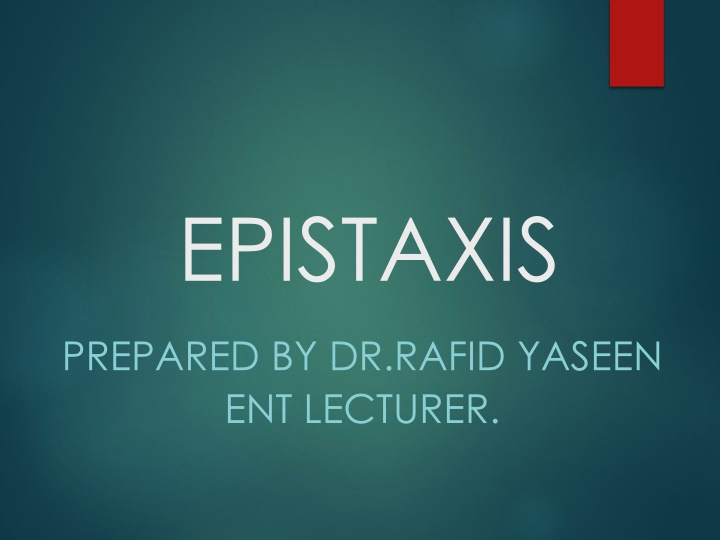 EPISTAXIS

PREPARED BY DR.RAFID YASEEN
ENT LECTURER.